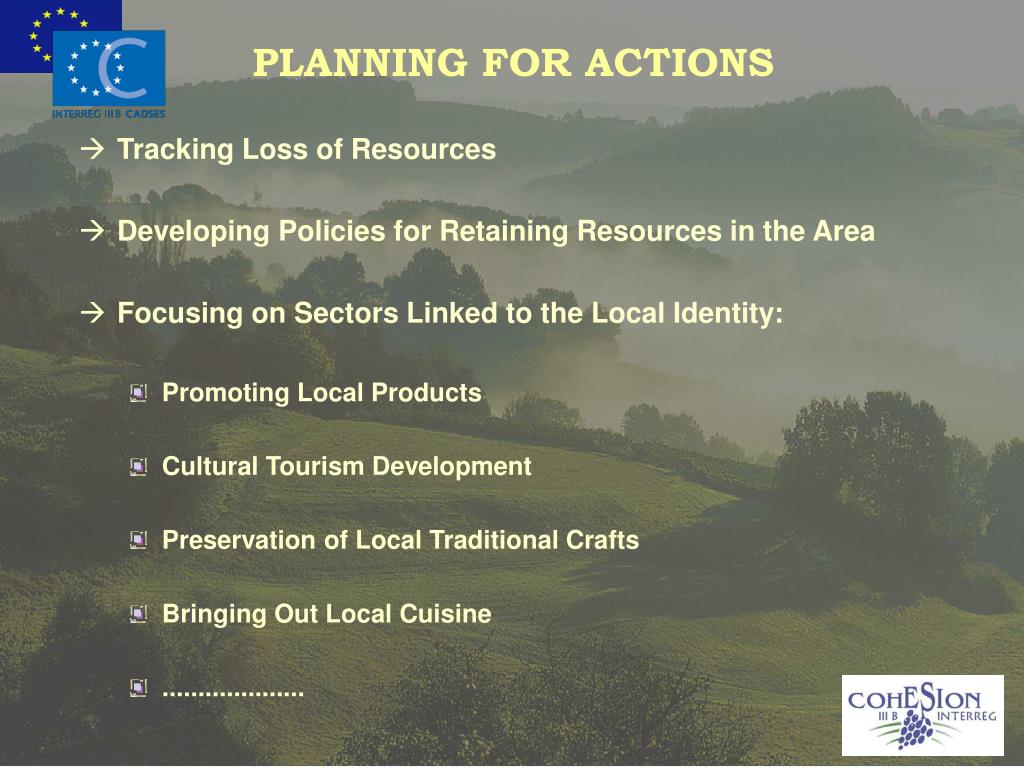 INTERREG III B CADSES

PLANNING FOR ACTIONS

→ Tracking Loss of Resources

→ Developing Policies for Retaining Resources in the Area

→ Focusing on Sectors Linked to the Local Identity:

Promoting Local Products

Cultural Tourism Development

Preservation of Local Traditional Crafts

Bringing Out Local Cuisine

...................

COHESION III B INTERREG